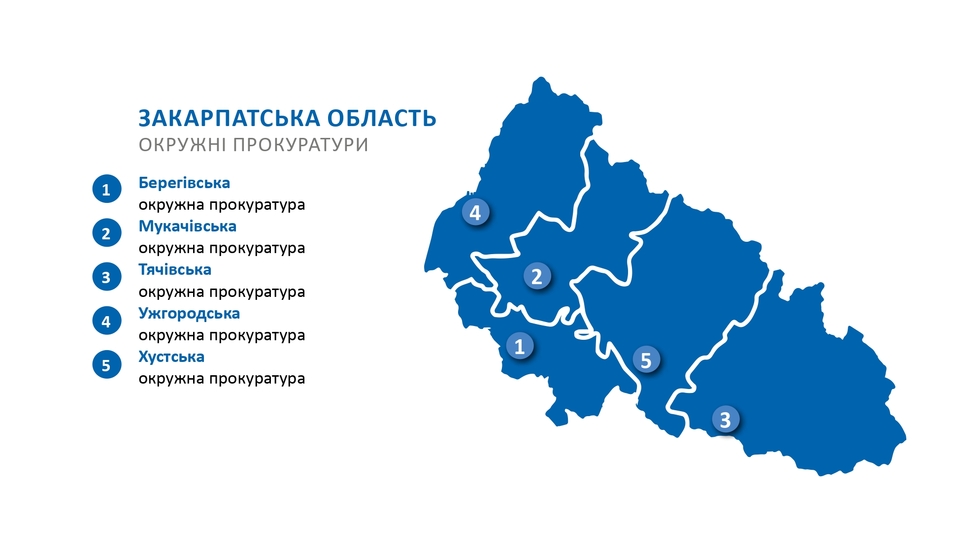 ЗАКАРПАТСЬКА ОБЛАСТЬ
ОКРУЖНІ ПРОКУРАТУРИ

1 Берегівська окружна прокуратура
2 Мукачівська окружна прокуратура
3 Тячівська окружна прокуратура
4 Ужгородська окружна прокуратура
5 Хустська окружна прокуратура

4
2
1
5
3